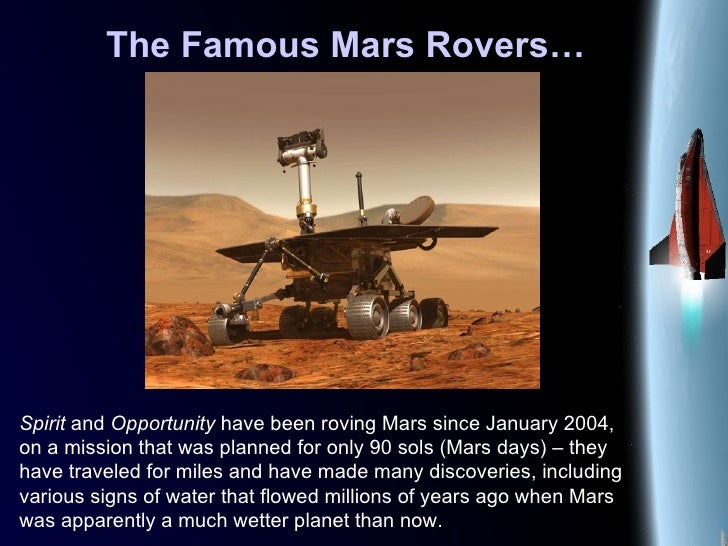 The Famous Mars Rovers…

Spirit and Opportunity have been roving Mars since January 2004, on a mission that was planned for only 90 sols (Mars days) – they have traveled for miles and have made many discoveries, including various signs of water that flowed millions of years ago when Mars was apparently a much wetter planet than now.